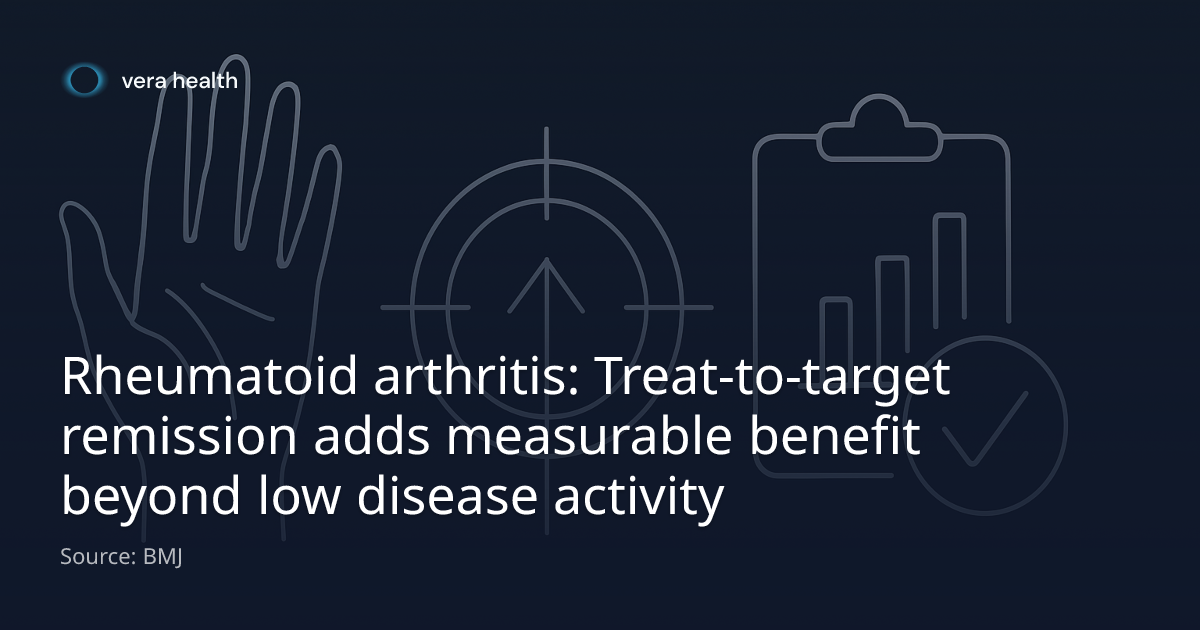 vera health

Rheumatoid arthritis: Treat-to-target remission adds measurable benefit beyond low disease activity

Source: BMJ